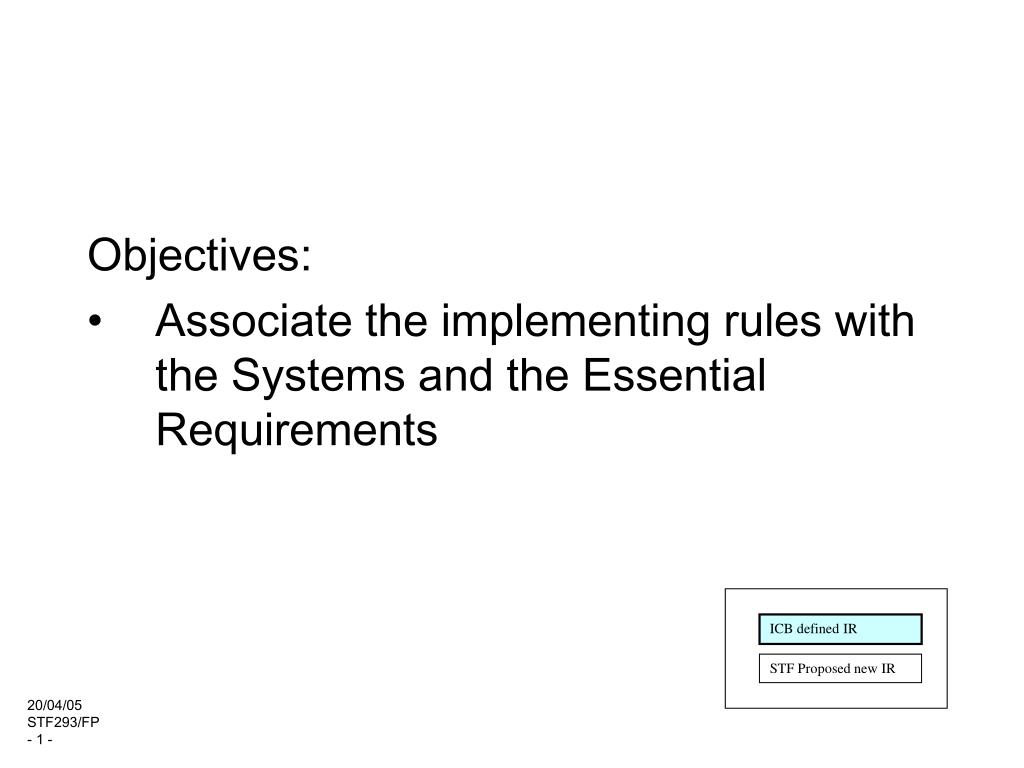 Objectives:

• Associate the implementing rules with the Systems and the Essential Requirements

ICB defined IR

STF Proposed new IR

20/04/05
STF293/FP
- 1 -